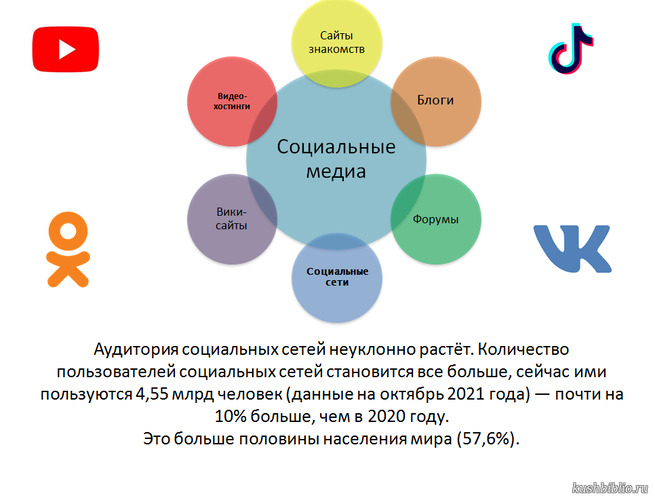 Сайты знакомств

Видео-хостинги

Блоги

Социальные медиа

Вики-сайты

Форумы

Социальные сети

Аудитория социальных сетей неуклонно растёт. Количество пользователей социальных сетей становится все больше, сейчас ими пользуются 4,55 млрд человек (данные на октябрь 2021 года) — почти на 10% больше, чем в 2020 году.
Это больше половины населения мира (57,6%).

kushbiblio.ru